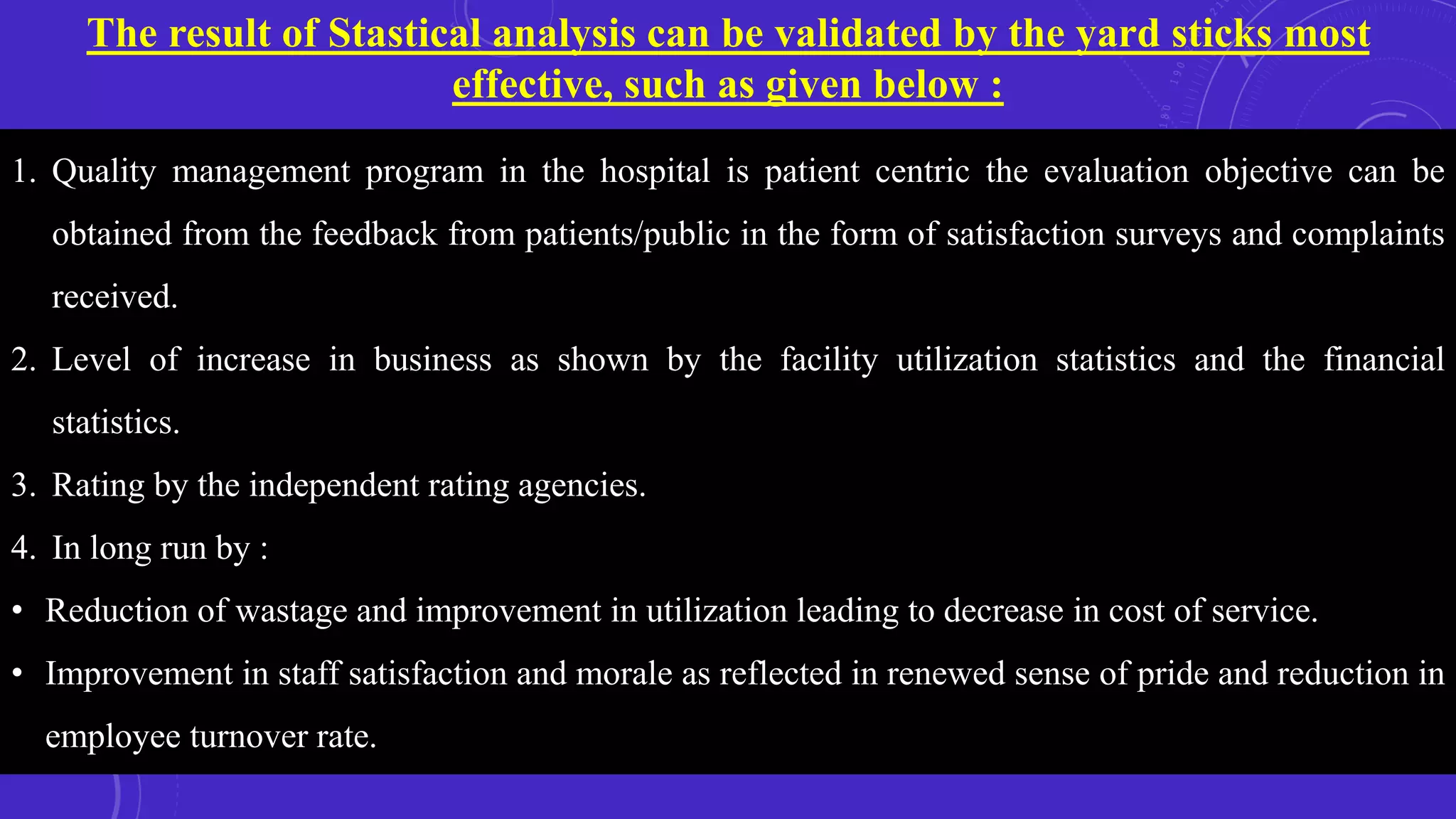 The result of Stastical analysis can be validated by the yard sticks most effective, such as given below :

1. Quality management program in the hospital is patient centric the evaluation objective can be obtained from the feedback from patients/public in the form of satisfaction surveys and complaints received.

2. Level of increase in business as shown by the facility utilization statistics and the financial statistics.

3. Rating by the independent rating agencies.

4. In long run by :

• Reduction of wastage and improvement in utilization leading to decrease in cost of service.

• Improvement in staff satisfaction and morale as reflected in renewed sense of pride and reduction in employee turnover rate.